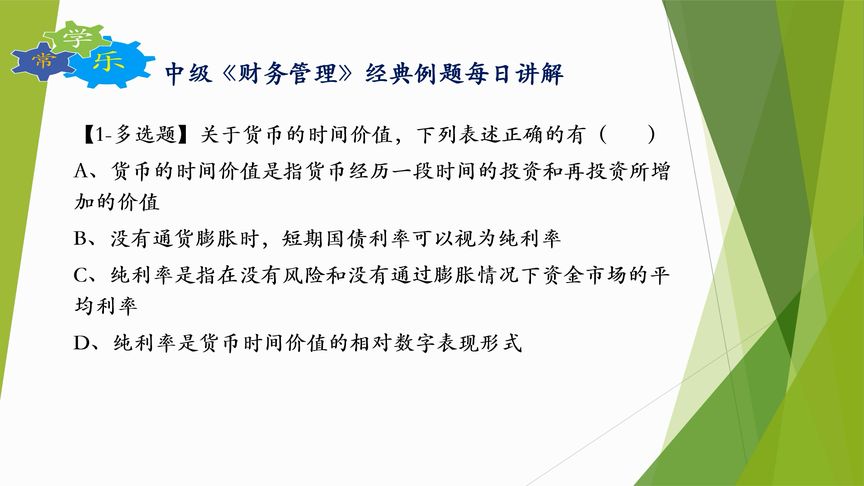 常 学 乐

中级《财务管理》经典例题每日讲解

【1-多选题】关于货币的时间价值，下列表述正确的有（　　）

A、货币的时间价值是指货币经历一段时间的投资和再投资所增加的价值

B、没有通货膨胀时，短期国债利率可以视为纯利率

C、纯利率是指在没有风险和没有通过膨胀情况下资金市场的平均利率

D、纯利率是货币时间价值的相对数字表现形式